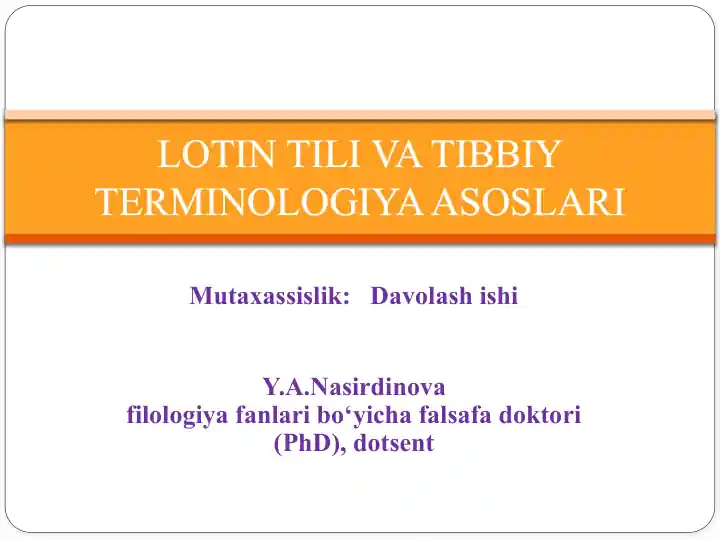 LOTIN TILI VA TIBBIY TERMINOLOGIYA ASOSLARI

Mutaxassislik: Davolash ishi

Y.A.Nasirdinova
filologiya fanlari bo‘yicha falsafa doktori (PhD), dotsent